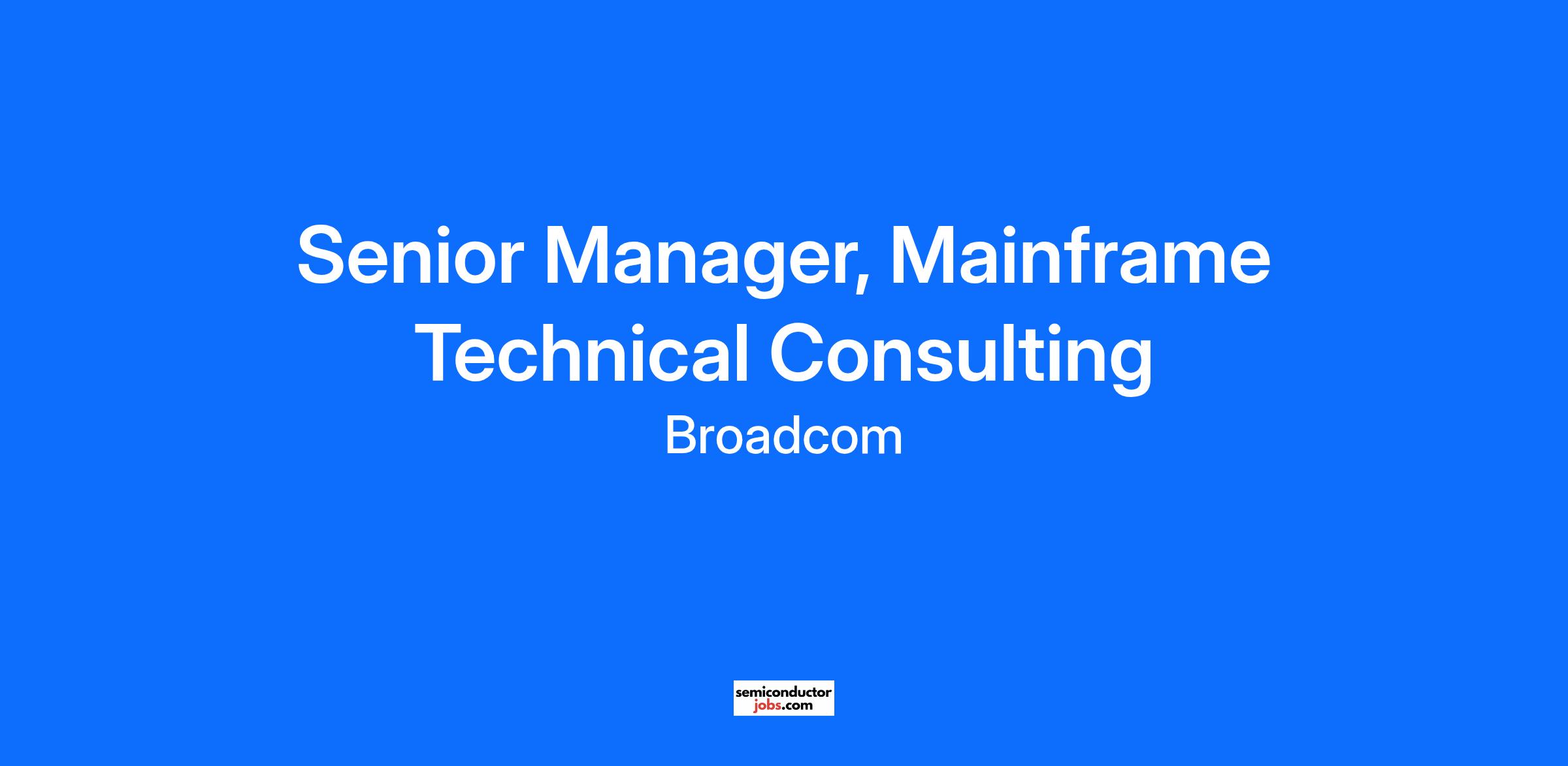 Senior Manager, Mainframe Technical Consulting

Broadcom

semiconductor
jobs.com